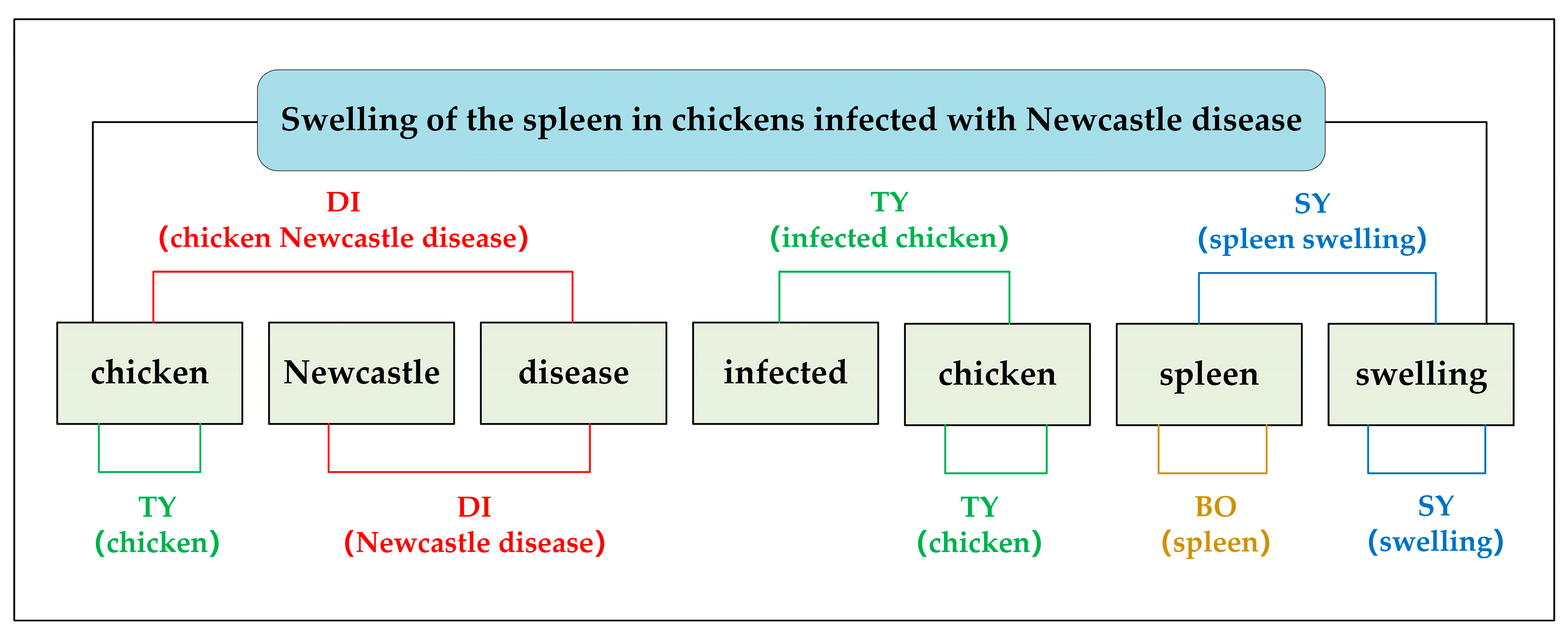 Swelling of the spleen in chickens infected with Newcastle disease

DI
(chicken Newcastle disease)

TY
(infected chicken)

SY
(spleen swelling)

chicken

Newcastle

disease

infected

chicken

spleen

swelling

TY
(chicken)

DI
(Newcastle disease)

TY
(chicken)

BO
(spleen)

SY
(swelling)